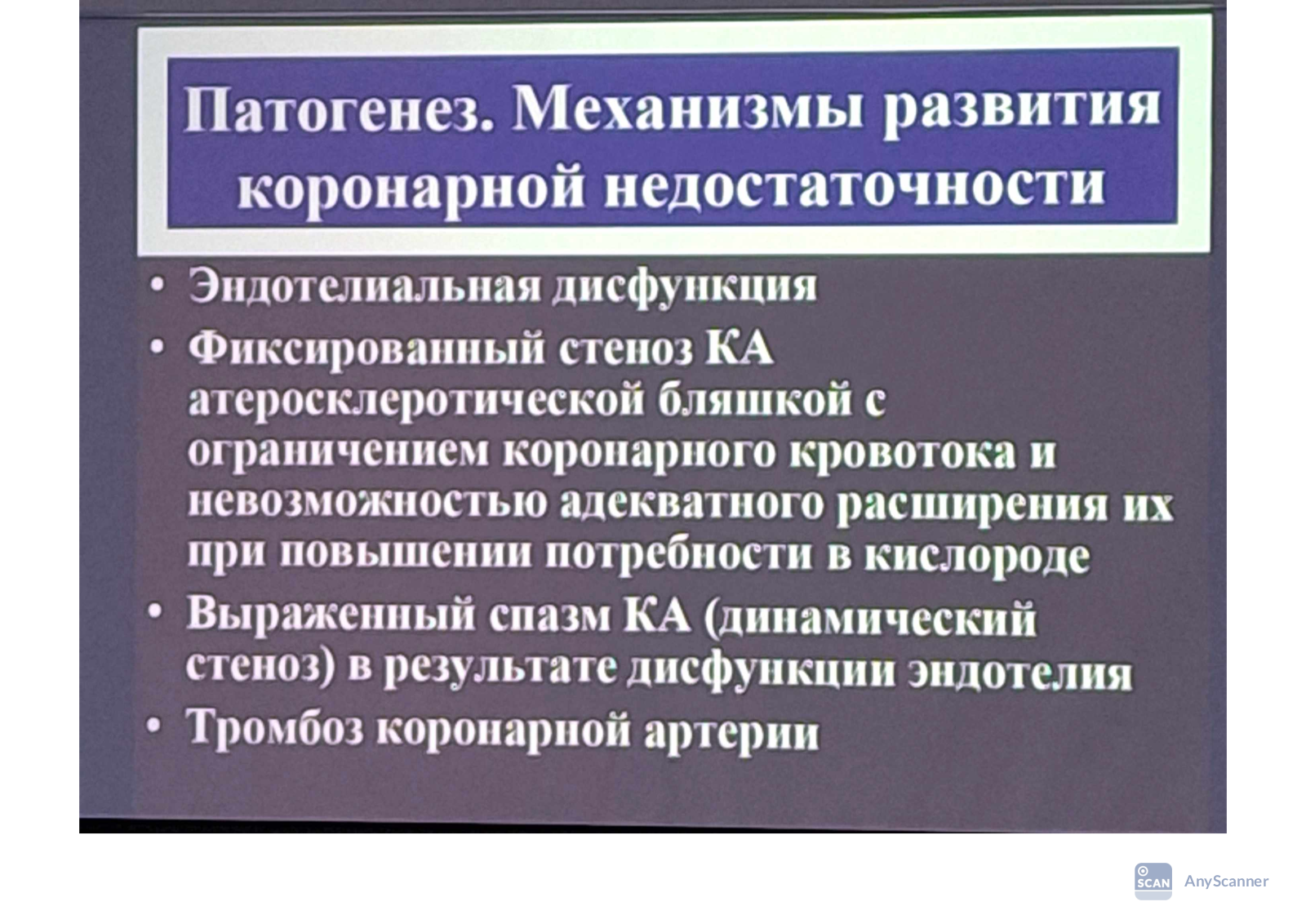 Патогенез. Механизмы развития коронарной недостаточности

• Эндотелиальная дисфункция
• Фиксированный стеноз КА атеросклеротической бляшкой с ограничением коронарного кровотока и невозможностью адекватного расширения их при повышении потребности в кислороде
• Выраженный спазм КА (динамический стеноз) в результате дисфункции эндотелия
• Тромбоз коронарной артерии

SCAN AnyScanner